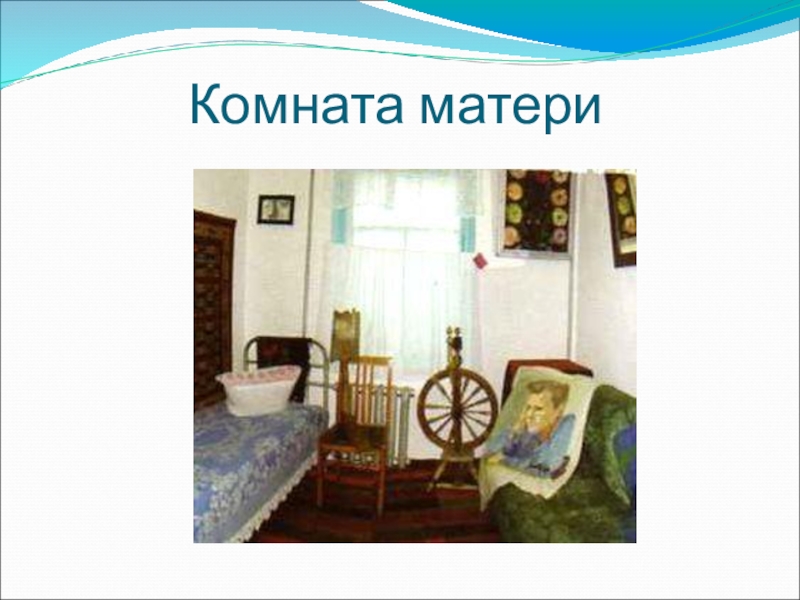 Комната матери